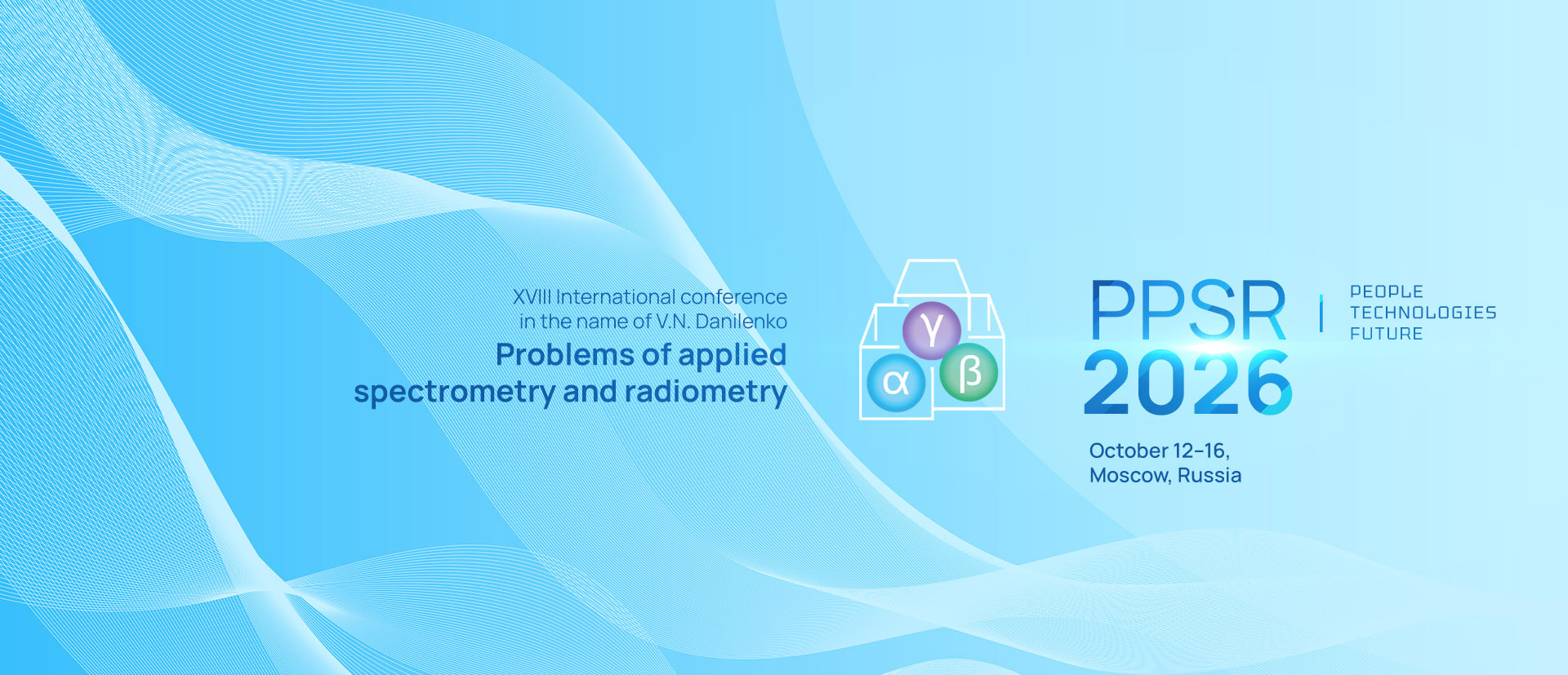 XVIII International conference in the name of V.N. Danilenko

Problems of applied spectrometry and radiometry

γ
α
β

PPSR 2026

PEOPLE
TECHNOLOGIES
FUTURE

October 12–16, Moscow, Russia